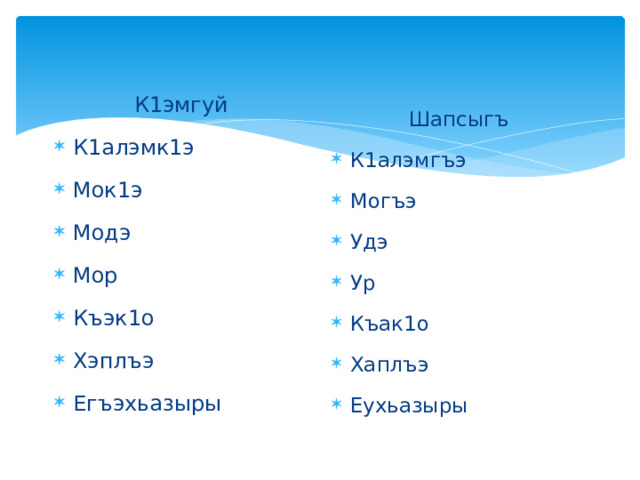 К1эмгуй

К1алэмк1э

Мок1э

Модэ

Мор

Къэк1о

Хэплъэ

Егъэхьазыры

Шапсыгъ

К1алэмгъэ

Могъэ

Удэ

Ур

Къак1о

Хаплъэ

Еухьазыры